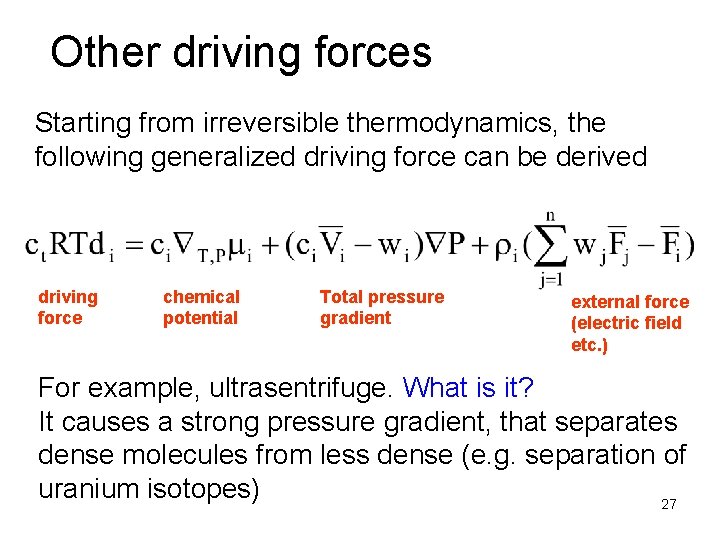 Other driving forces

Starting from irreversible thermodynamics, the following generalized driving force can be derived

$c_t RTd_i = c_i \nabla_{T,P} \mu_i + (c_i \overline{V}_i - w_i)\nabla P + \rho_i (\sum_{j=1}^{n} w_j \overline{F}_j - \overline{F}_i)$

driving force

chemical potential

Total pressure gradient

external force (electric field etc.)

For example, ultrasentrifuge. What is it?
It causes a strong pressure gradient, that separates dense molecules from less dense (e.g. separation of uranium isotopes)

27